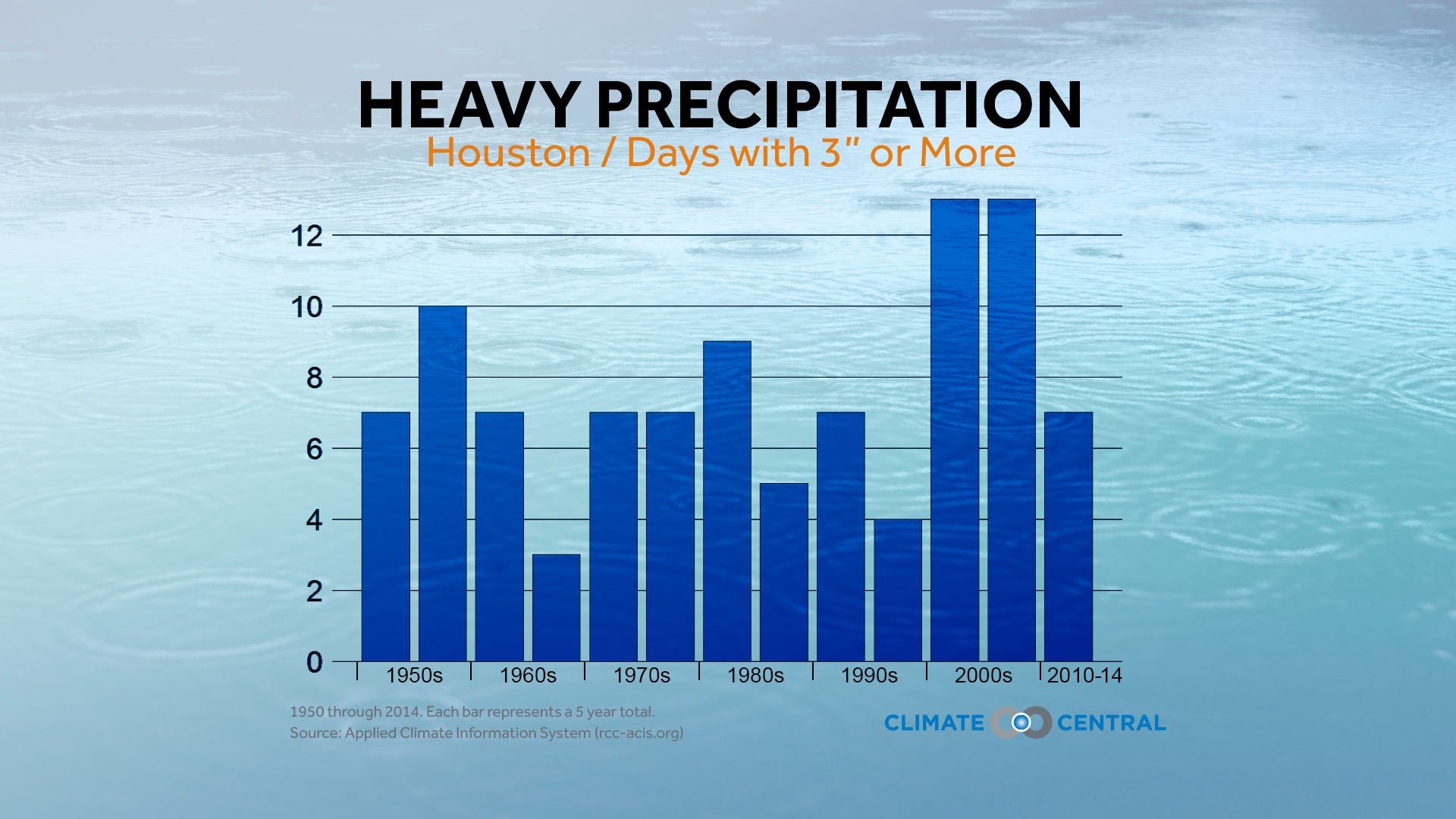 HEAVY PRECIPITATION
Houston / Days with 3" or More

12
10
8
6
4
2
0

1950s
1960s
1970s
1980s
1990s
2000s
2010-14

1950 through 2014. Each bar represents a 5 year total.
Source: Applied Climate Information System (rcc-acis.org)

CLIMATE CENTRAL